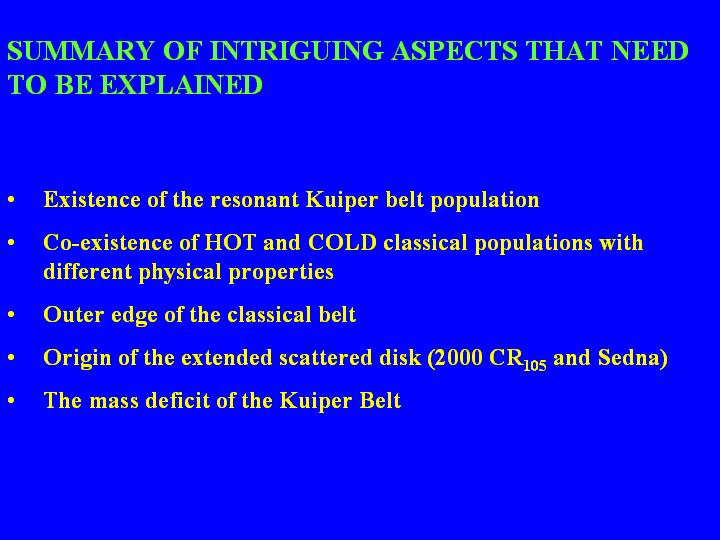 SUMMARY OF INTRIGUING ASPECTS THAT NEED TO BE EXPLAINED

• Existence of the resonant Kuiper belt population

• Co-existence of HOT and COLD classical populations with different physical properties

• Outer edge of the classical belt

• Origin of the extended scattered disk (2000 $CR_{105}$ and Sedna)

• The mass deficit of the Kuiper Belt